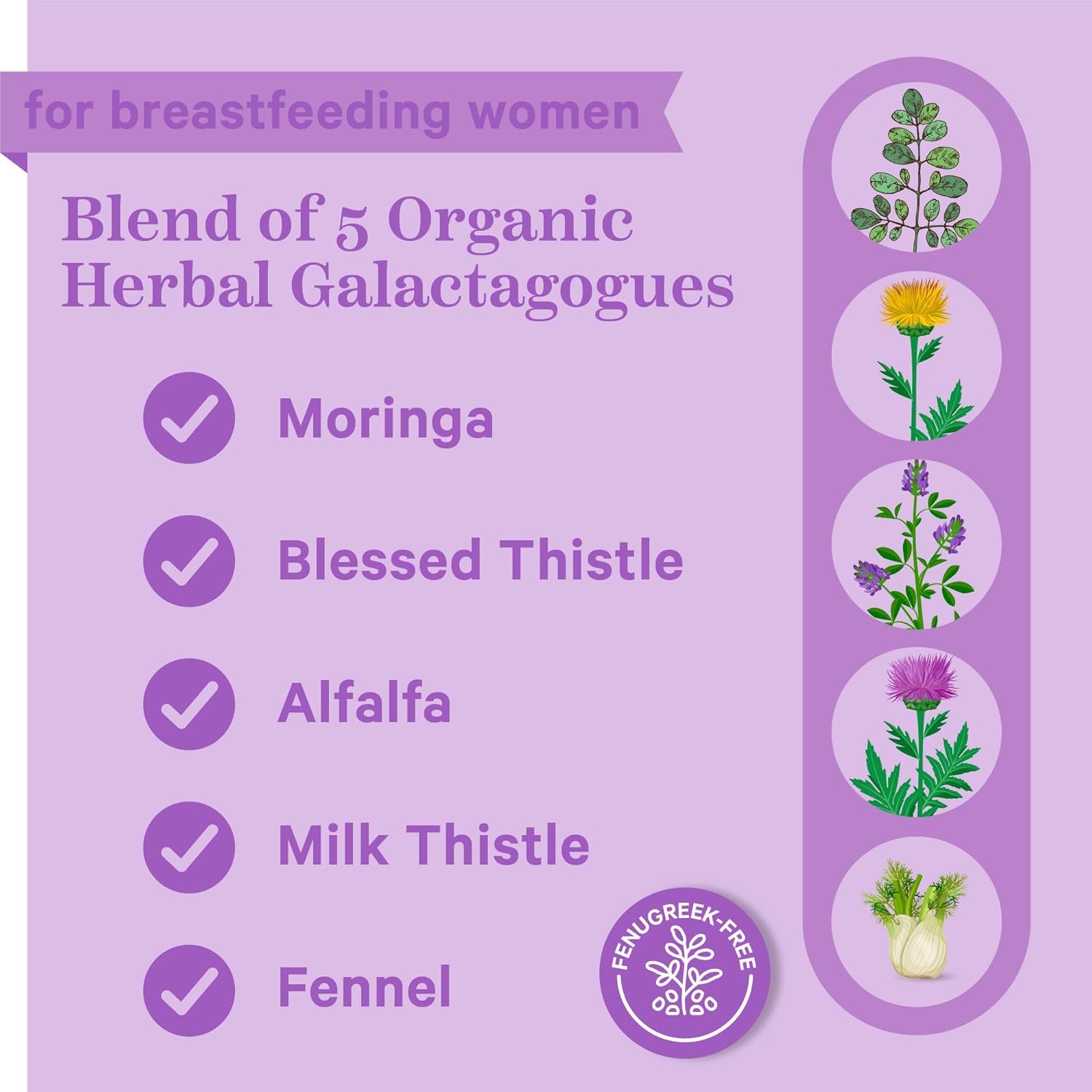 for breastfeeding women

Blend of 5 Organic Herbal Galactagogues

Moringa

Blessed Thistle

Alfalfa

Milk Thistle

Fennel

FENUGREEK-FREE